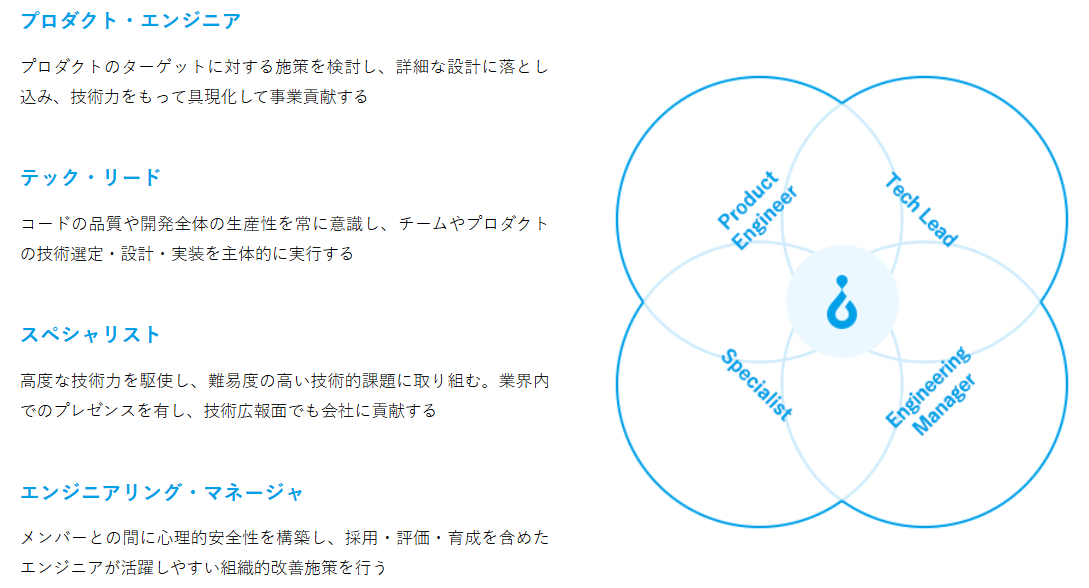 プロダクト・エンジニア

プロダクトのターゲットに対する施策を検討し、詳細な設計に落とし込み、技術力をもって具現化して事業貢献する

テック・リード

コードの品質や開発全体の生産性を常に意識し、チームやプロダクトの技術選定・設計・実装を主体的に実行する

スペシャリスト

高度な技術力を駆使し、難易度の高い技術的課題に取り組む。業界内でのプレゼンスを有し、技術広報面でも会社に貢献する

エンジニアリング・マネージャ

メンバーとの間に心理的安全性を構築し、採用・評価・育成を含めたエンジニアが活躍しやすい組織的改善施策を行う

Product Engineer

Tech Lead

Specialist

Engineering Manager